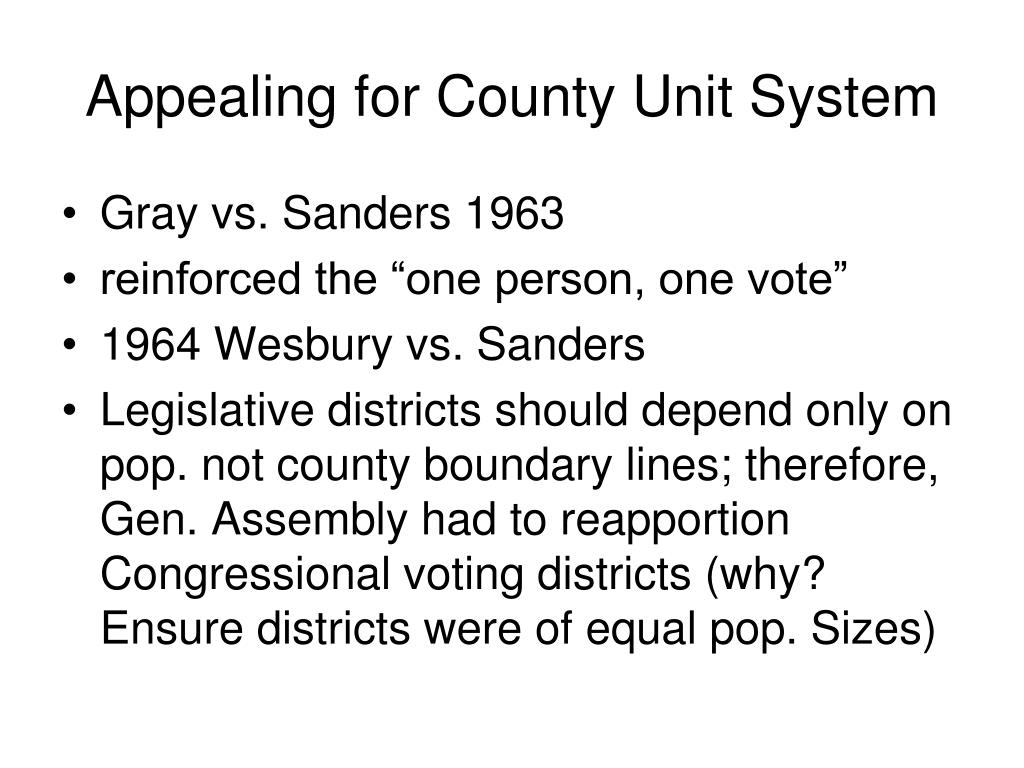 Appealing for County Unit System

• Gray vs. Sanders 1963
• reinforced the “one person, one vote”
• 1964 Wesbury vs. Sanders
• Legislative districts should depend only on pop. not county boundary lines; therefore, Gen. Assembly had to reapportion Congressional voting districts (why? Ensure districts were of equal pop. Sizes)